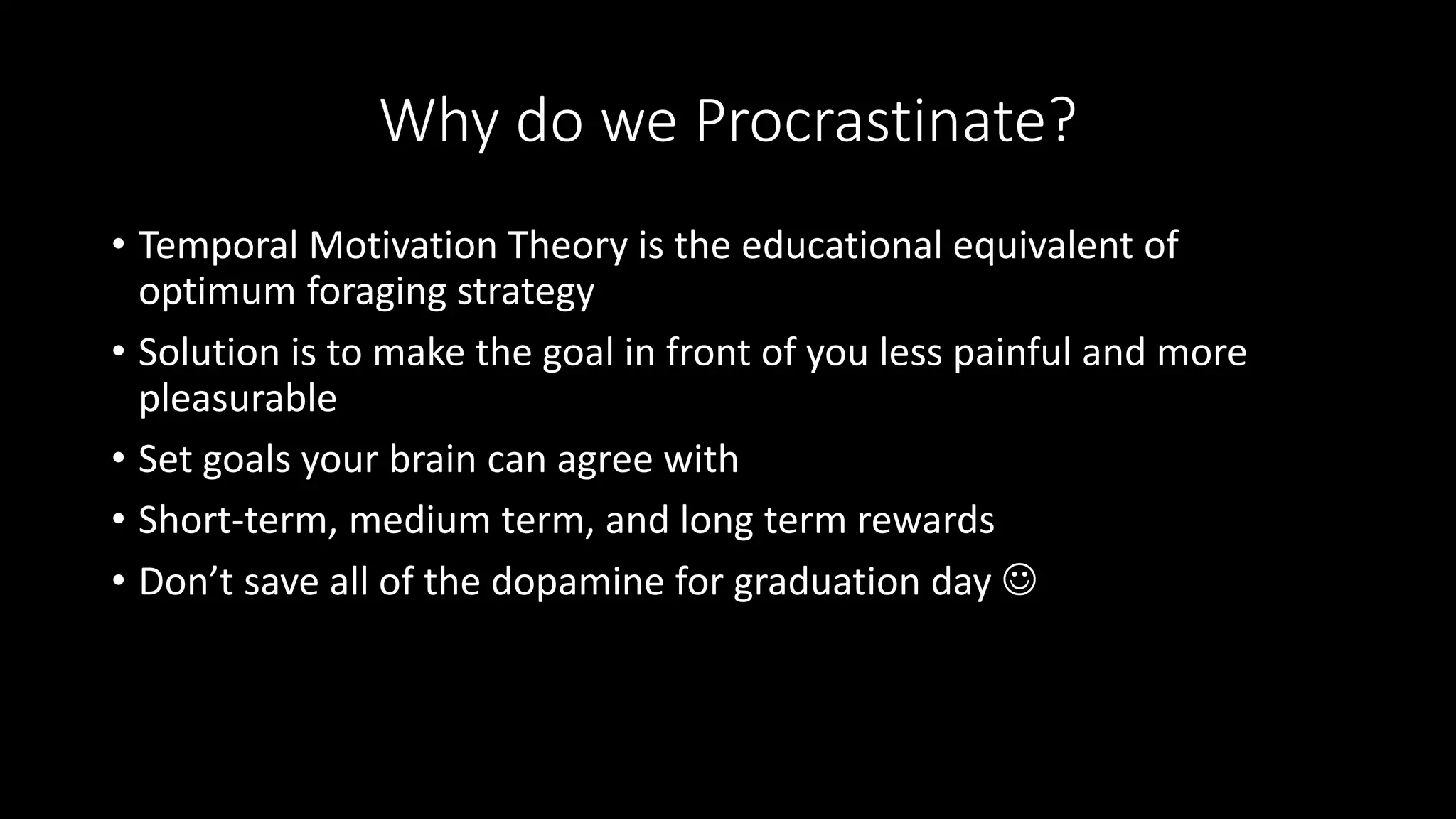 Why do we Procrastinate?

• Temporal Motivation Theory is the educational equivalent of optimum foraging strategy
• Solution is to make the goal in front of you less painful and more pleasurable
• Set goals your brain can agree with
• Short-term, medium term, and long term rewards
• Don’t save all of the dopamine for graduation day ☺